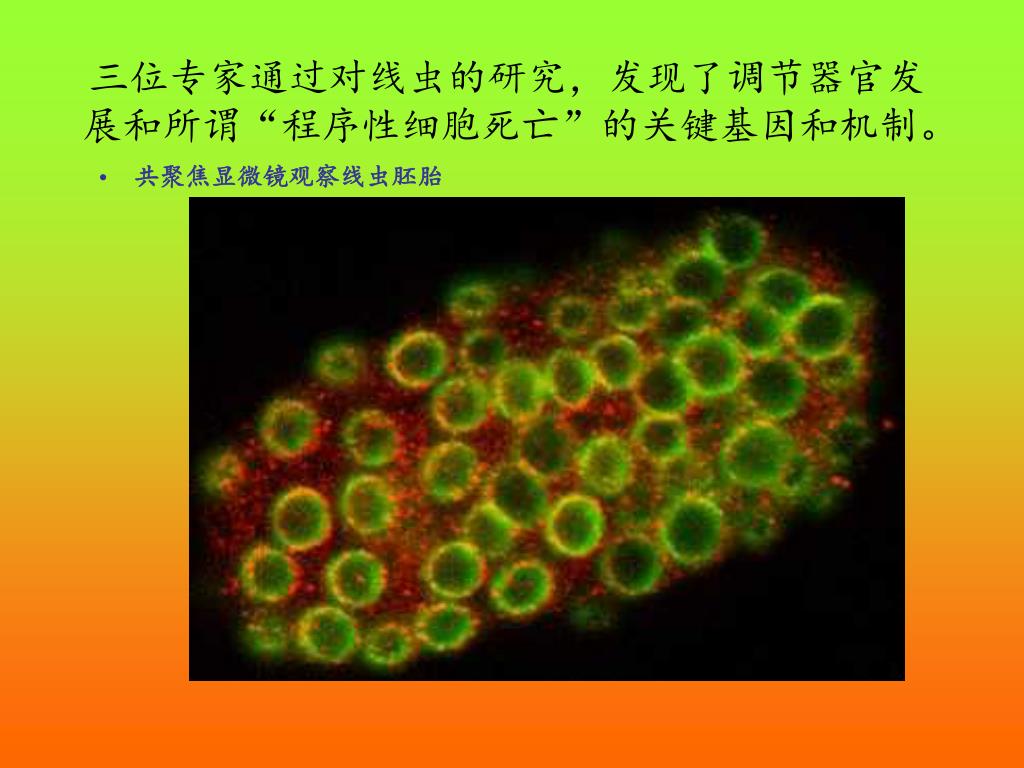 三位专家通过对线虫的研究，发现了调节器官发展和所谓“程序性细胞死亡”的关键基因和机制。

• 共聚焦显微镜观察线虫胚胎